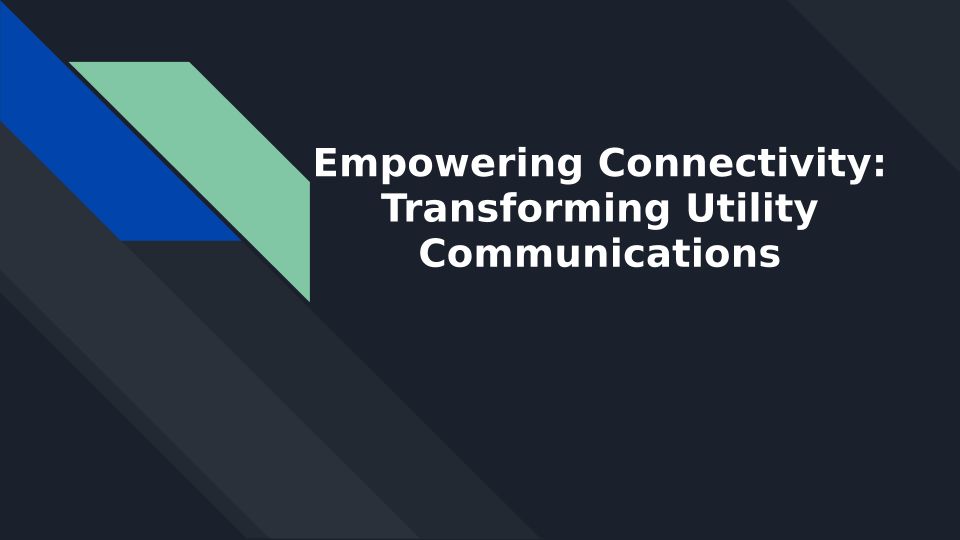 Empowering Connectivity: Transforming Utility Communications